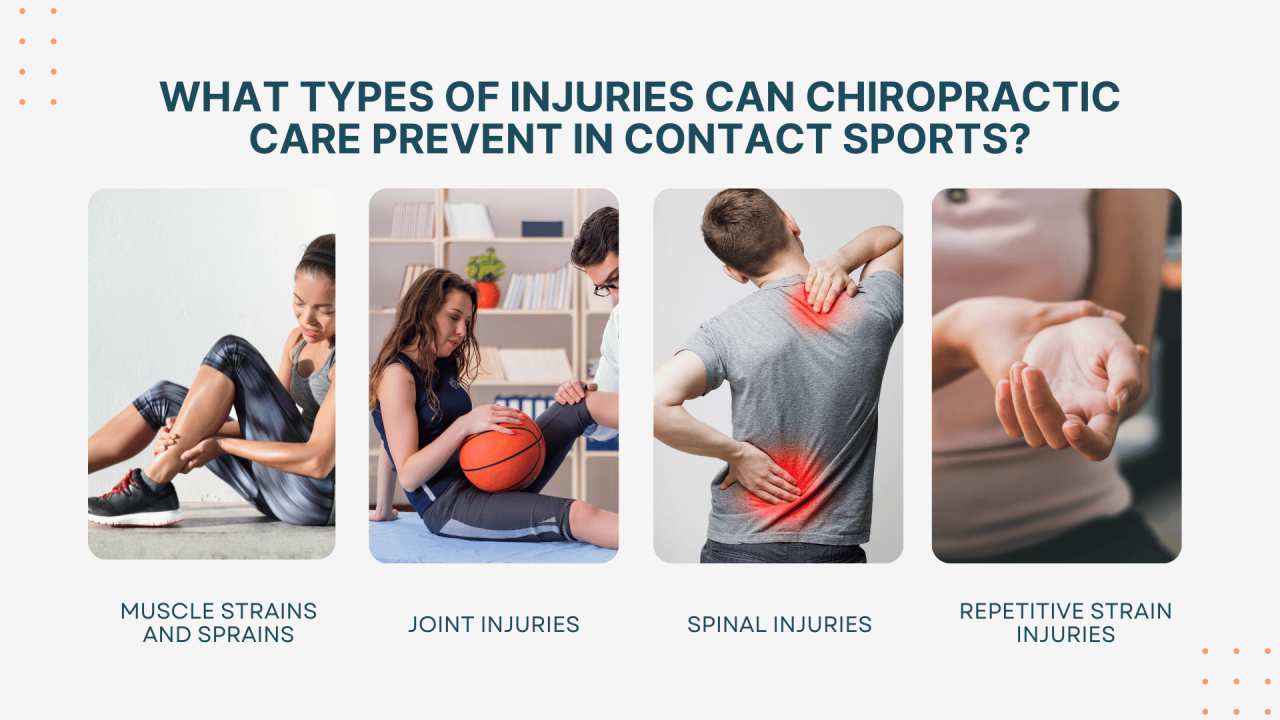 WHAT TYPES OF INJURIES CAN CHIROPRACTIC CARE PREVENT IN CONTACT SPORTS?

MUSCLE STRAINS AND SPRAINS

JOINT INJURIES

SPINAL INJURIES

REPETITIVE STRAIN INJURIES